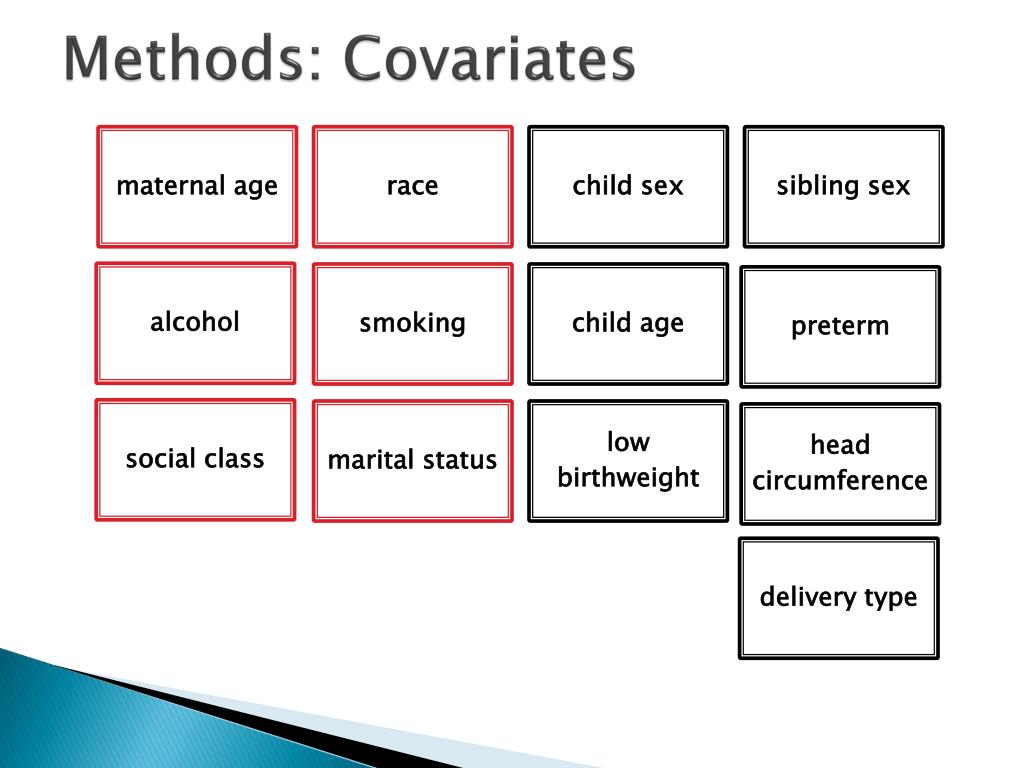 Methods: Covariates

maternal age

race

child sex

sibling sex

alcohol

smoking

child age

preterm

social class

marital status

low birthweight

head circumference

delivery type